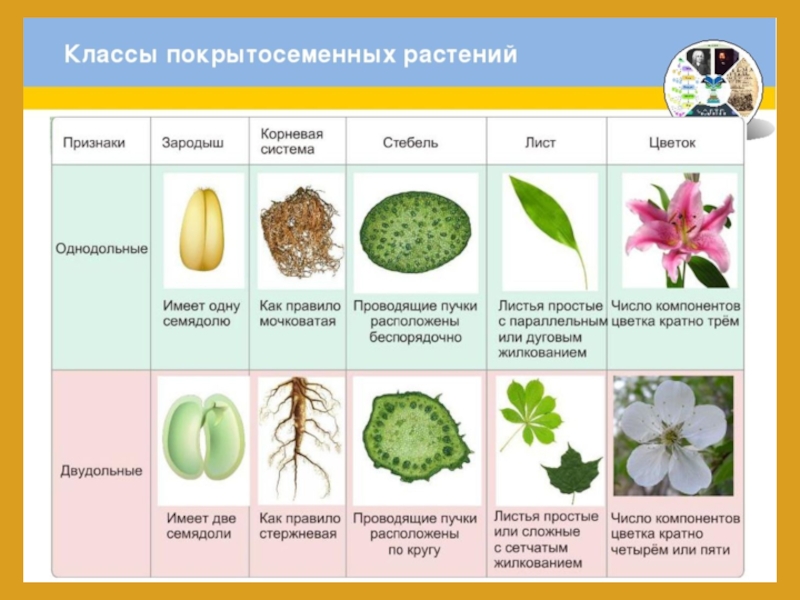 Классы покрытосеменных растений

| Признаки | Зародыш | Корневая система | Стебель | Лист | Цветок |
|---|---|---|---|---|---|
| Однодольные | Имеет одну семядолю | Как правило мочковатая | Проводящие пучки расположены беспорядочно | Листья простые с параллельным или дуговым жилкованием | Число компонентов цветка кратно трём |
| Двудольные | Имеет две семядоли | Как правило стержневая | Проводящие пучки расположены по кругу | Листья простые или сложные с сетчатым жилкованием | Число компонентов цветка кратно четырём или пяти |